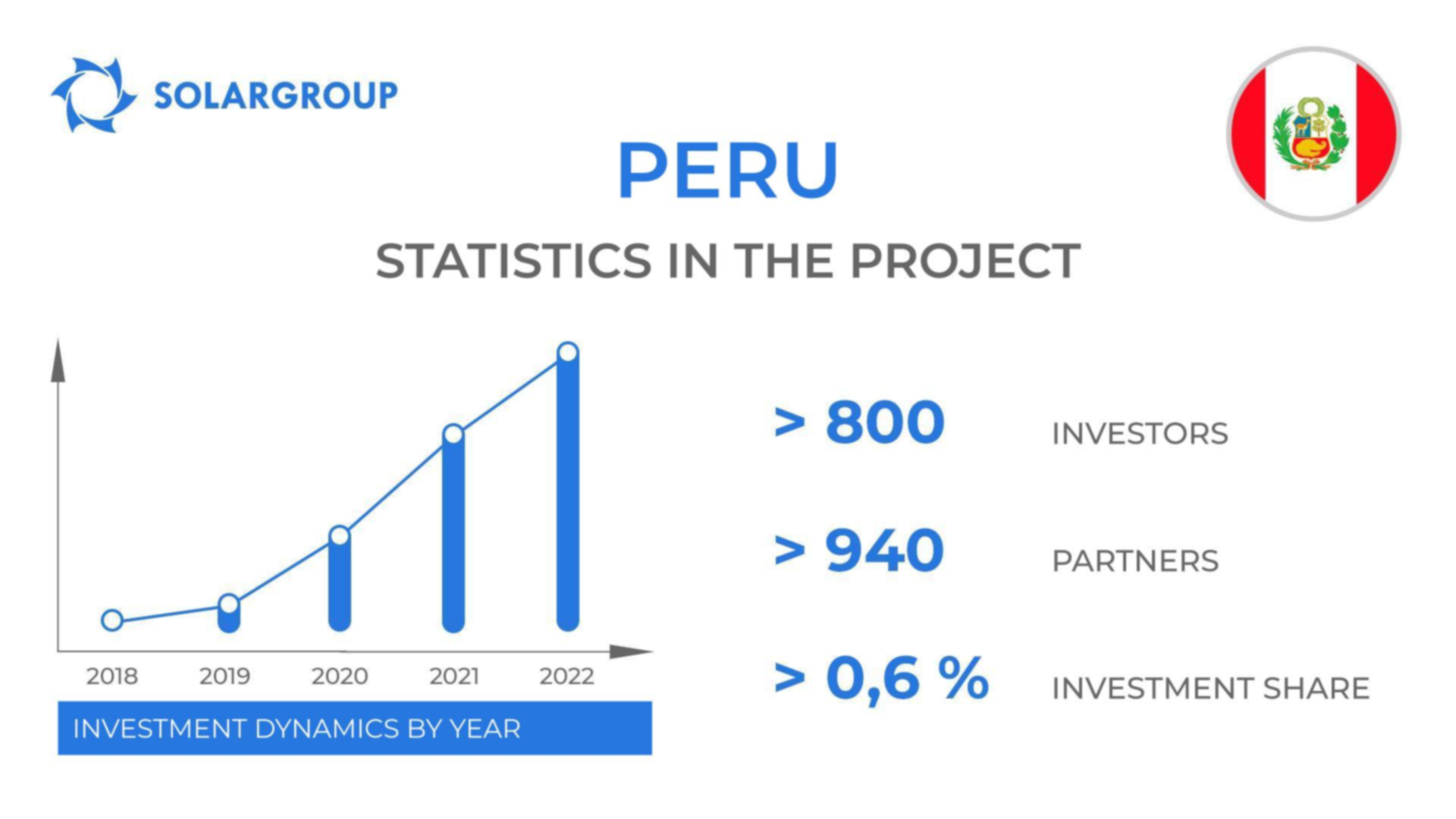 SOLARGROUP

PERU

STATISTICS IN THE PROJECT

2018 2019 2020 2021 2022

INVESTMENT DYNAMICS BY YEAR

> 800 INVESTORS

> 940 PARTNERS

> 0,6 % INVESTMENT SHARE